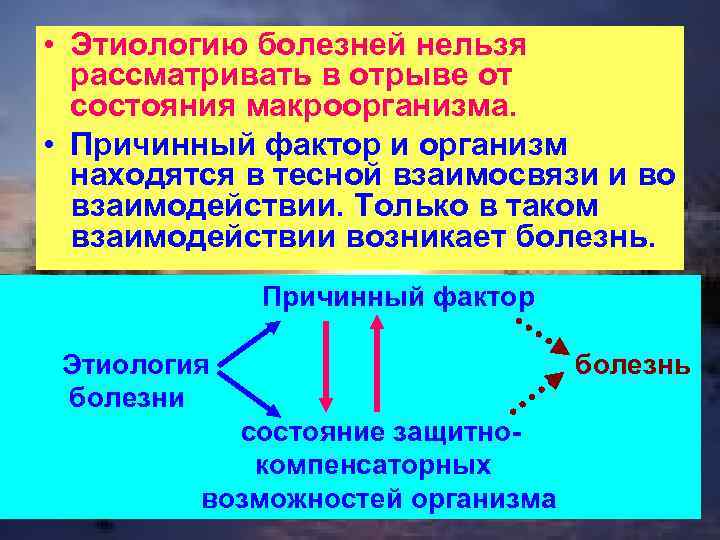 • Этиологию болезней нельзя рассматривать в отрыве от состояния макроорганизма.

• Причинный фактор и организм находятся в тесной взаимосвязи и во взаимодействии. Только в таком взаимодействии возникает болезнь.

Причинный фактор

Этиология болезни

болезнь

состояние защитно-компенсаторных возможностей организма